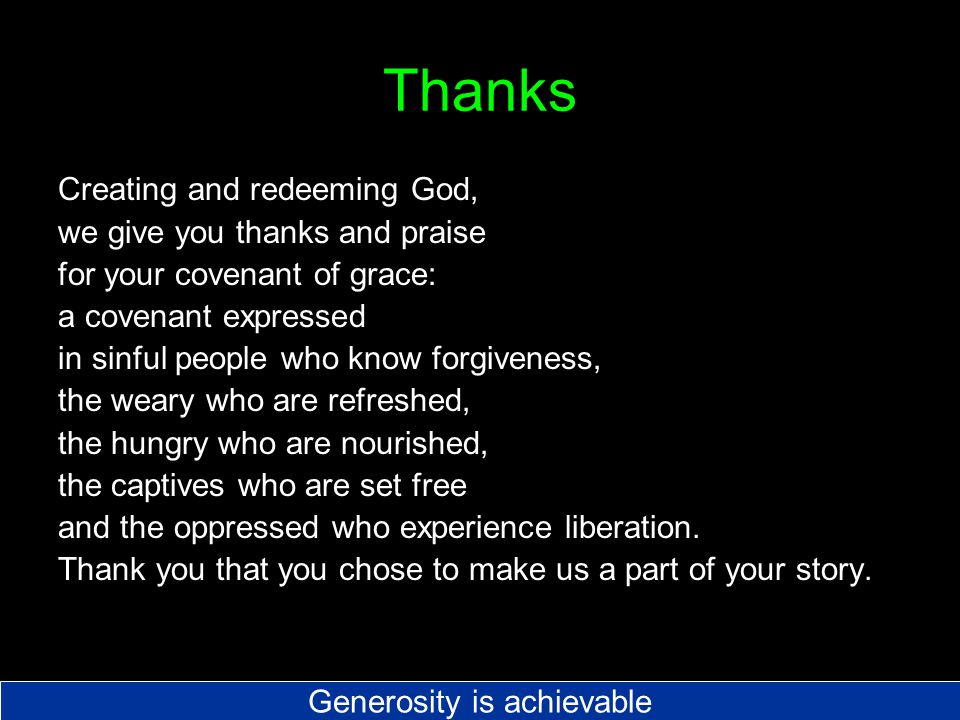 Thanks

Creating and redeeming God,
we give you thanks and praise
for your covenant of grace:
a covenant expressed
in sinful people who know forgiveness,
the weary who are refreshed,
the hungry who are nourished,
the captives who are set free
and the oppressed who experience liberation.
Thank you that you chose to make us a part of your story.

Generosity is achievable